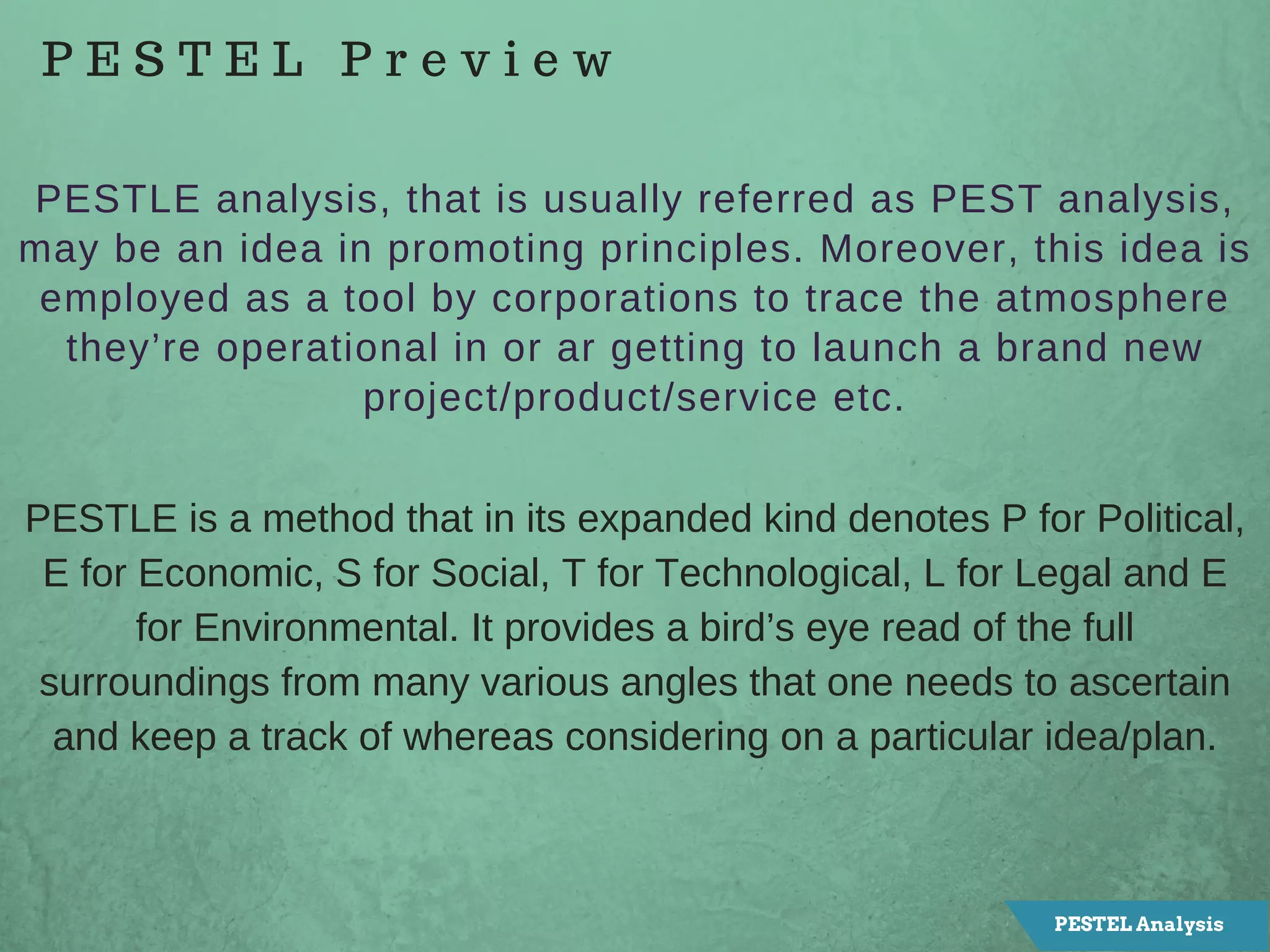 PESTEL Preview

PESTLE analysis, that is usually referred as PEST analysis, may be an idea in promoting principles. Moreover, this idea is employed as a tool by corporations to trace the atmosphere they’re operational in or ar getting to launch a brand new project/product/service etc.

PESTLE is a method that in its expanded kind denotes P for Political, E for Economic, S for Social, T for Technological, L for Legal and E for Environmental. It provides a bird’s eye read of the full surroundings from many various angles that one needs to ascertain and keep a track of whereas considering on a particular idea/plan.

PESTEL Analysis